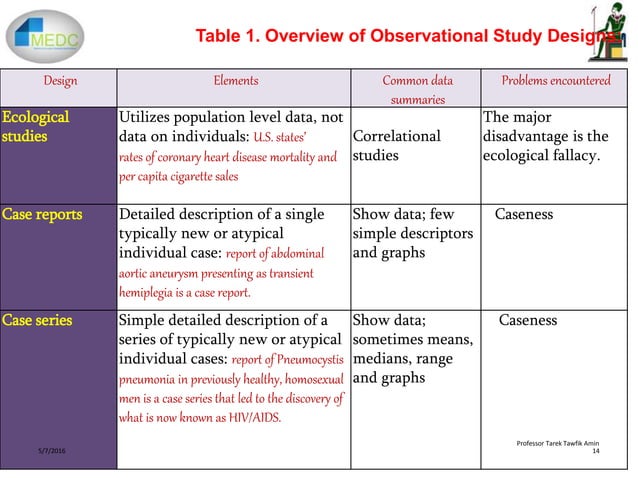 MEDC

Table 1. Overview of Observational Study Designs

| Design | Elements | Common data summaries | Problems encountered |
|---|---|---|---|
| Ecological studies | Utilizes population level data, not data on individuals: U.S. states' rates of coronary heart disease mortality and per capita cigarette sales | Correlational studies | The major disadvantage is the ecological fallacy. |
| Case reports | Detailed description of a single typically new or atypical individual case: report of abdominal aortic aneurysm presenting as transient hemiplegia is a case report. | Show data; few simple descriptors and graphs | Caseness |
| Case series | Simple detailed description of a series of typically new or atypical individual cases: report of Pneumocystis pneumonia in previously healthy, homosexual men is a case series that led to the discovery of what is now known as HIV/AIDS. | Show data; sometimes means, medians, range and graphs | Caseness |

5/7/2016

Professor Tarek Tawfik Amin
14